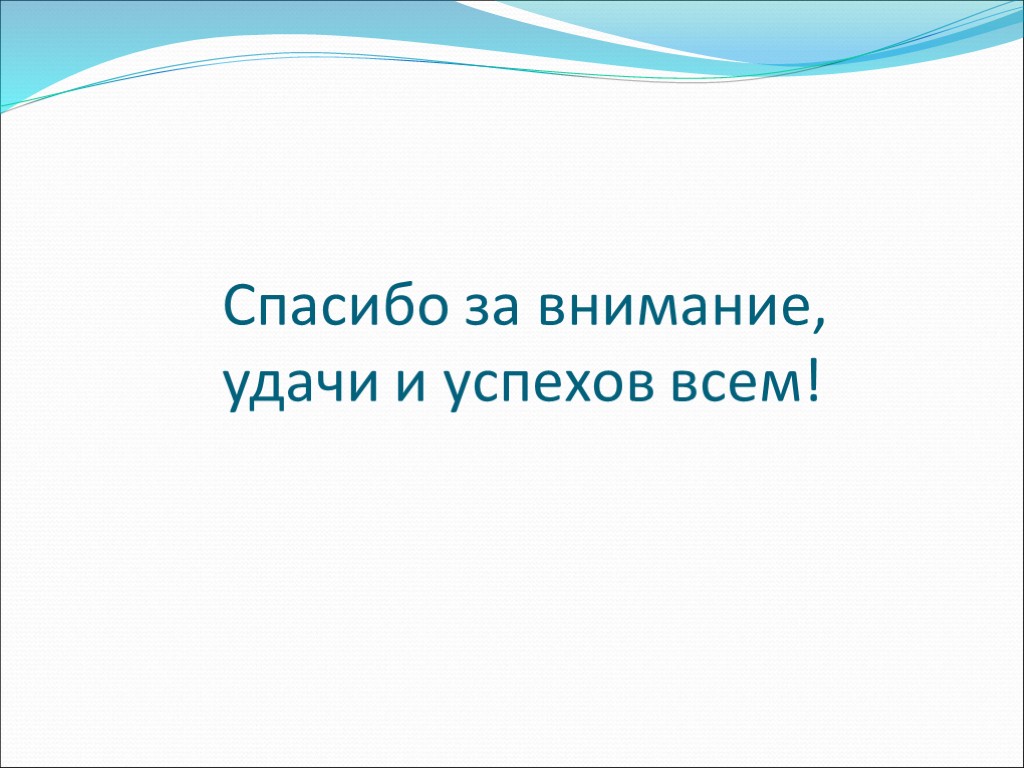 Спасибо за внимание,
удачи и успехов всем!